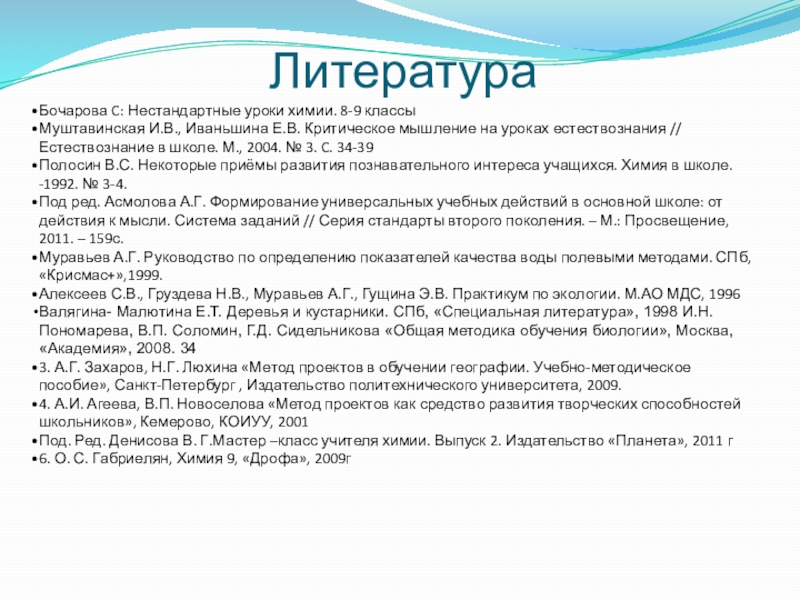 Литература

•Бочарова С: Нестандартные уроки химии. 8-9 классы
•Муштавинская И.В., Иваньшина Е.В. Критическое мышление на уроках естествознания // Естествознание в школе. М., 2004. № 3. С. 34-39
•Полосин В.С. Некоторые приёмы развития познавательного интереса учащихся. Химия в школе. -1992. № 3-4.
•Под ред. Асмолова А.Г. Формирование универсальных учебных действий в основной школе: от действия к мысли. Система заданий // Серия стандарты второго поколения. – М.: Просвещение, 2011. – 159с.
•Муравьев А.Г. Руководство по определению показателей качества воды полевыми методами. СПб, «Крисмас+»,1999.
•Алексеев С.В., Груздева Н.В., Муравьев А.Г., Гущина Э.В. Практикум по экологии. М.АО МДС, 1996
•Валягина- Малютина Е.Т. Деревья и кустарники. СПб, «Специальная литература», 1998 И.Н. Пономарева, В.П. Соломин, Г.Д. Сидельникова «Общая методика обучения биологии», Москва, «Академия», 2008. 34
•3. А.Г. Захаров, Н.Г. Люхина «Метод проектов в обучении географии. Учебно-методическое пособие», Санкт-Петербург , Издательство политехнического университета, 2009.
•4. А.И. Агеева, В.П. Новоселова «Метод проектов как средство развития творческих способностей школьников», Кемерово, КОИУУ, 2001
•Под. Ред. Денисова В. Г.Мастер –класс учителя химии. Выпуск 2. Издательство «Планета», 2011 г
•6. О. С. Габриелян, Химия 9, «Дрофа», 2009г